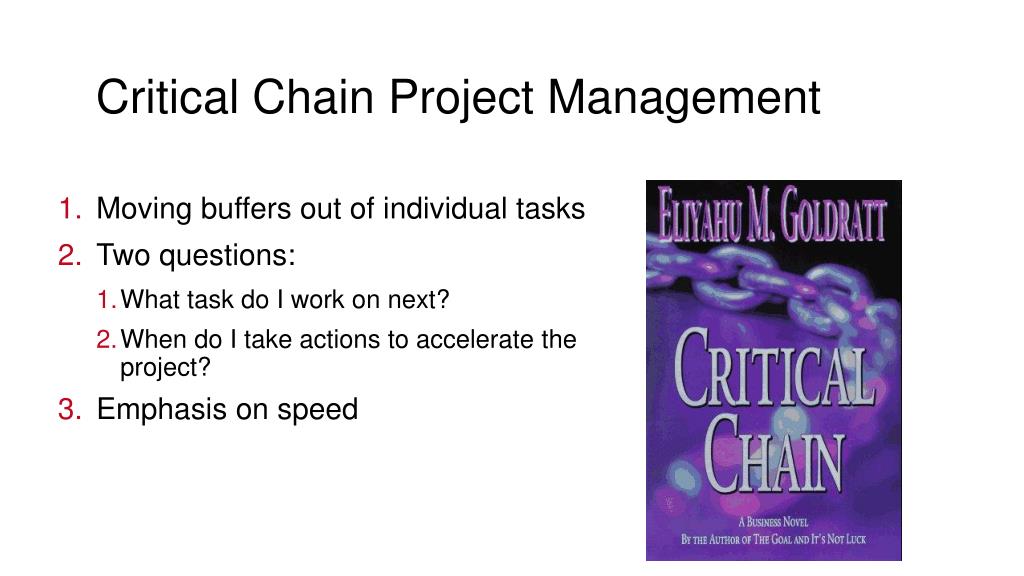 Critical Chain Project Management

1. Moving buffers out of individual tasks
2. Two questions:
   1. What task do I work on next?
   2. When do I take actions to accelerate the project?
3. Emphasis on speed

ELIYAHU M. GOLDRATT

CRITICAL CHAIN

A BUSINESS NOVEL
BY THE AUTHOR OF THE GOAL AND IT'S NOT LUCK